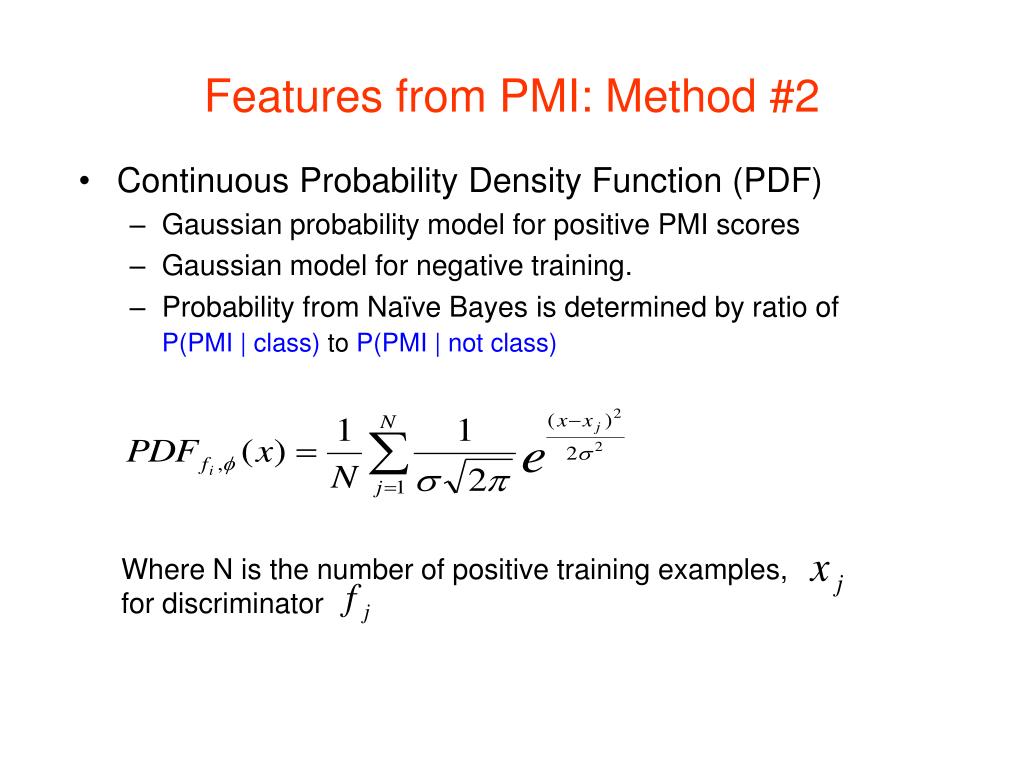 Features from PMI: Method #2

• Continuous Probability Density Function (PDF)
  – Gaussian probability model for positive PMI scores
  – Gaussian model for negative training.
  – Probability from Naïve Bayes is determined by ratio of P(PMI | class) to P(PMI | not class)

$PDF_{f_i,\phi}(x) = \frac{1}{N}\sum_{j=1}^{N}\frac{1}{\sigma\sqrt{2\pi}}e^{\frac{(x-x_j)^2}{2\sigma^2}}$

Where N is the number of positive training examples, $x_j$ for discriminator $f_j$